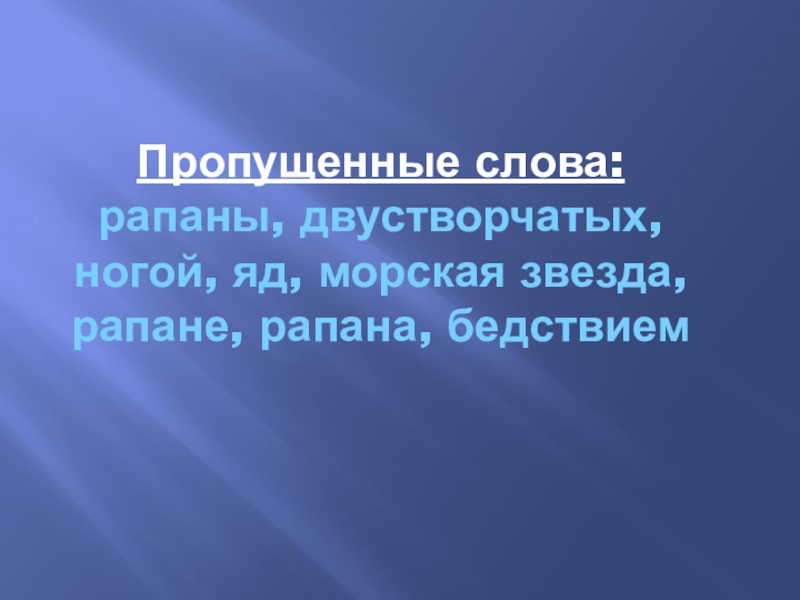 Пропущенные слова:
рапаны, двустворчатых, ногой, яд, морская звезда, рапане, рапана, бедствием